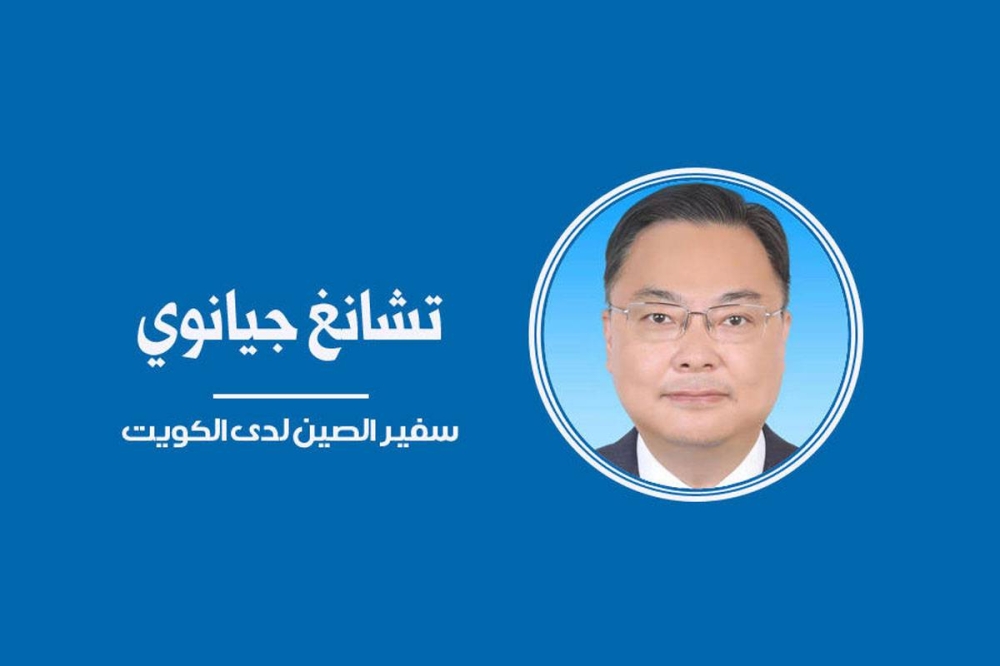 تشانغ جيانوي

سفير الصين لدى الكويت